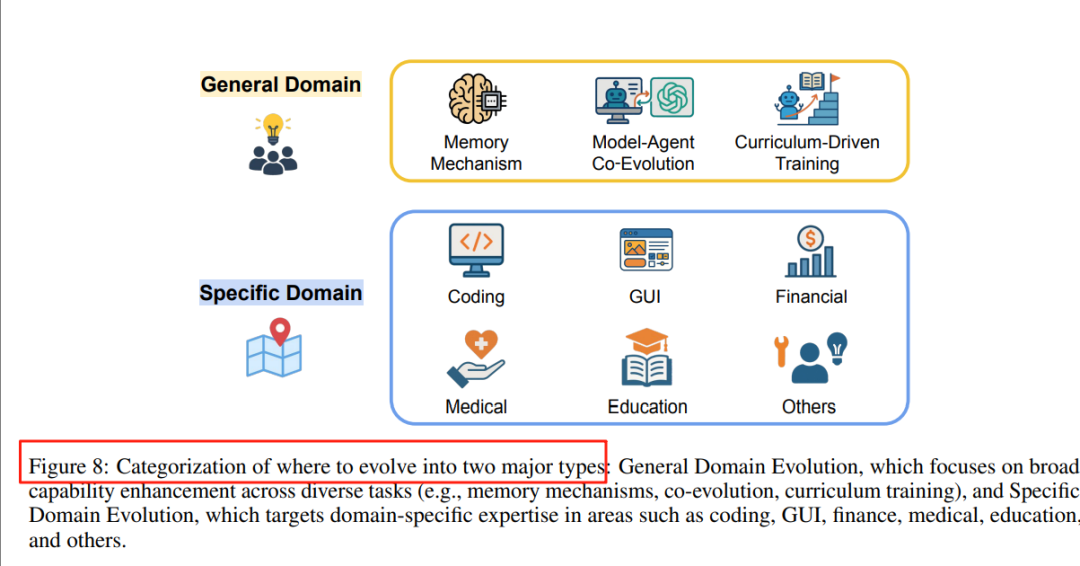 General Domain

Memory Mechanism

Model-Agent Co-Evolution

Curriculum-Driven Training

Specific Domain

Coding

GUI

Financial

Medical

Education

Others

Figure 8: Categorization of where to evolve into two major types: General Domain Evolution, which focuses on broad capability enhancement across diverse tasks (e.g., memory mechanisms, co-evolution, curriculum training), and Specific Domain Evolution, which targets domain-specific expertise in areas such as coding, GUI, finance, medical, education, and others.